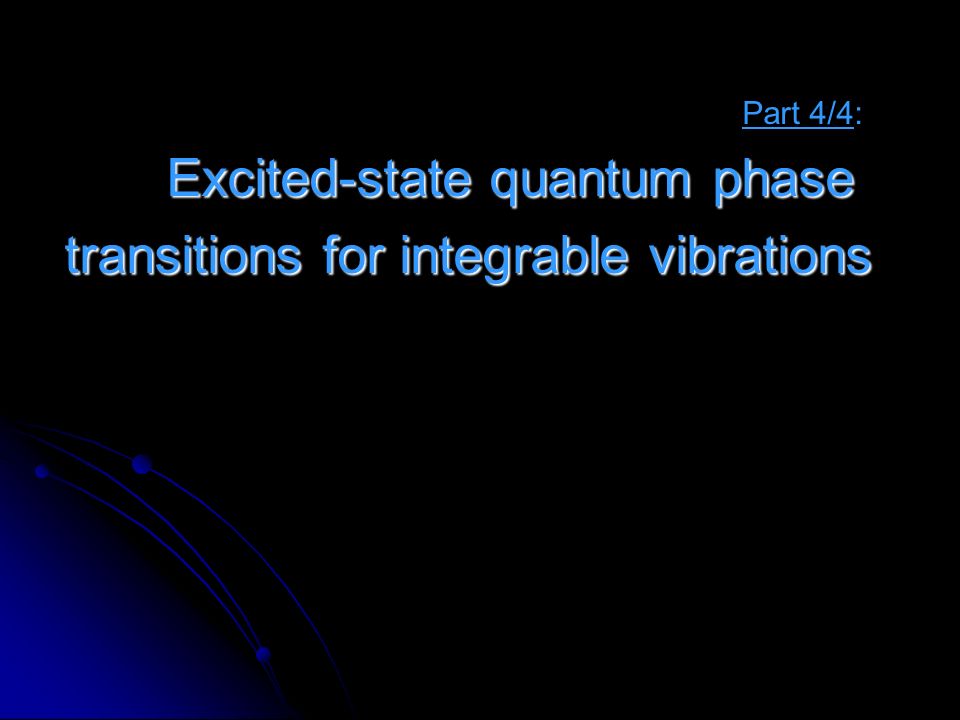 Part 4/4:

Excited-state quantum phase transitions for integrable vibrations